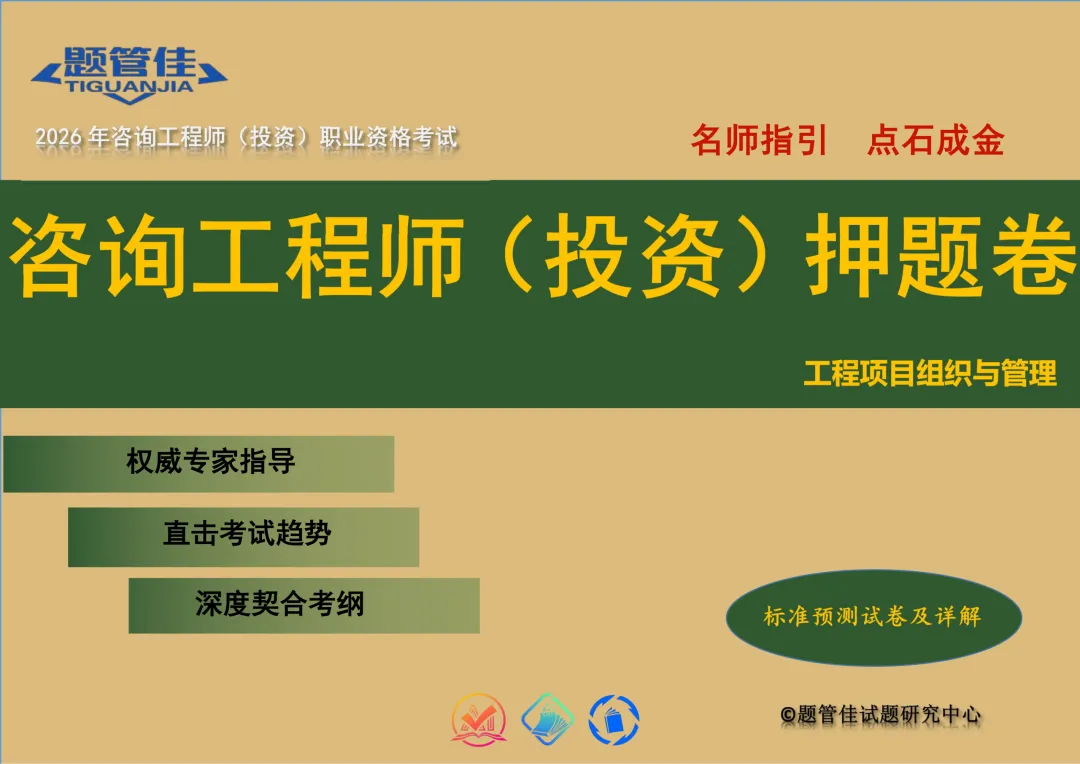 题管佳
TIGUANJIA

2026 年咨询工程师（投资）职业资格考试

名师指引　点石成金

咨询工程师（投资）押题卷

工程项目组织与管理

权威专家指导

直击考试趋势

深度契合考纲

标准预测试卷及详解

©题管佳试题研究中心